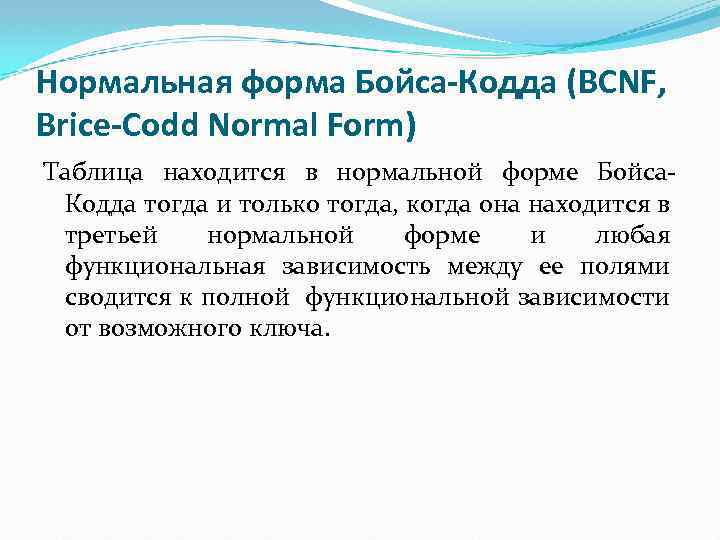 Нормальная форма Бойса-Кодда (BCNF, Brice-Codd Normal Form)

Таблица находится в нормальной форме Бойса-Кодда тогда и только тогда, когда она находится в третьей нормальной форме и любая функциональная зависимость между ее полями сводится к полной функциональной зависимости от возможного ключа.